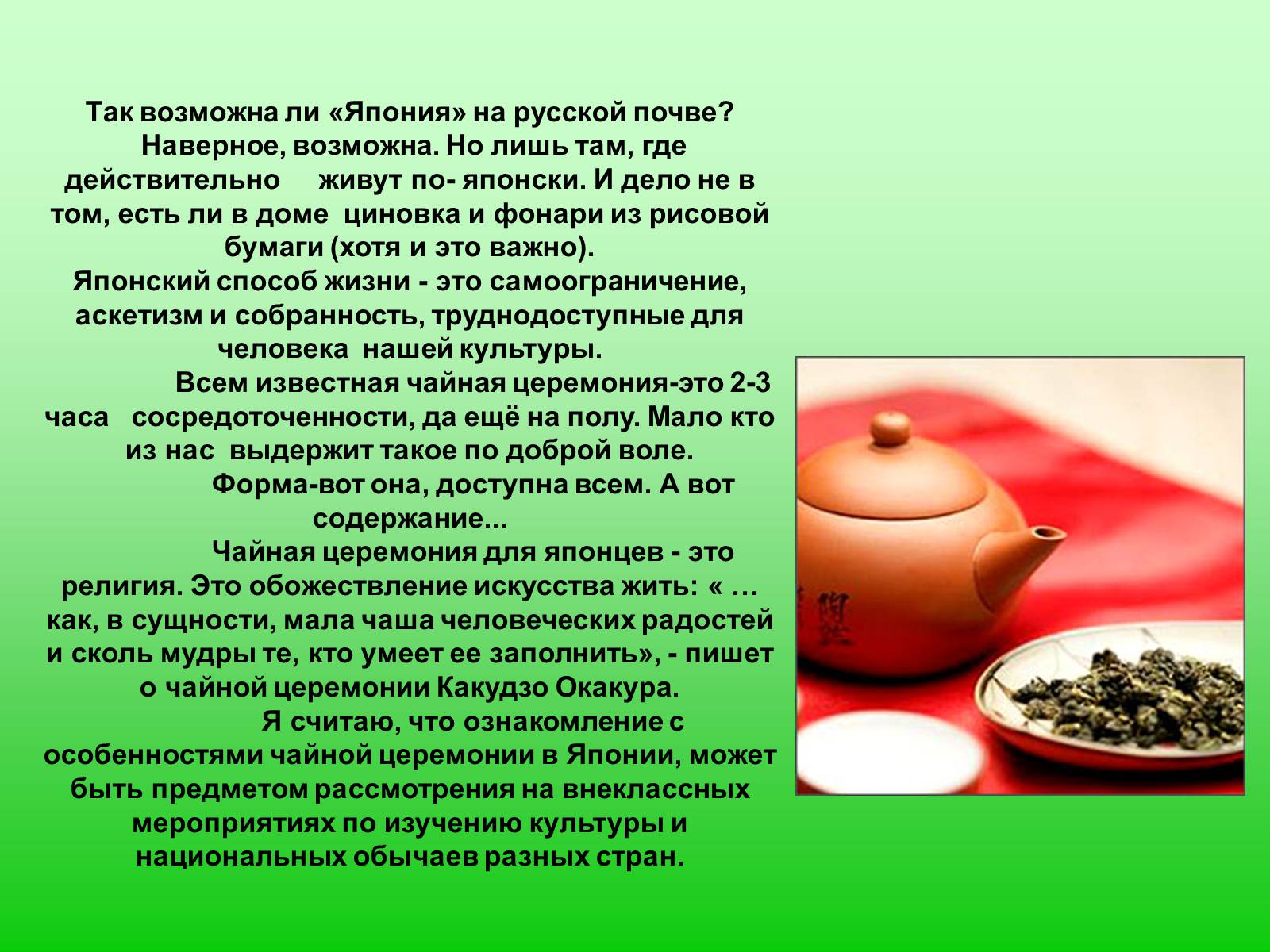 Так возможна ли «Япония» на русской почве? Наверное, возможна. Но лишь там, где действительно живут по- японски. И дело не в том, есть ли в доме циновка и фонари из рисовой бумаги (хотя и это важно).
Японский способ жизни - это самоограничение, аскетизм и собранность, труднодоступные для человека нашей культуры.
Всем известная чайная церемония-это 2-3 часа сосредоточенности, да ещё на полу. Мало кто из нас выдержит такое по доброй воле.
Форма-вот она, доступна всем. А вот содержание...
Чайная церемония для японцев - это религия. Это обожествление искусства жить: « … как, в сущности, мала чаша человеческих радостей и сколь мудры те, кто умеет ее заполнить», - пишет о чайной церемонии Какудзо Окакура.
Я считаю, что ознакомление с особенностями чайной церемонии в Японии, может быть предметом рассмотрения на внеклассных мероприятиях по изучению культуры и национальных обычаев разных стран.